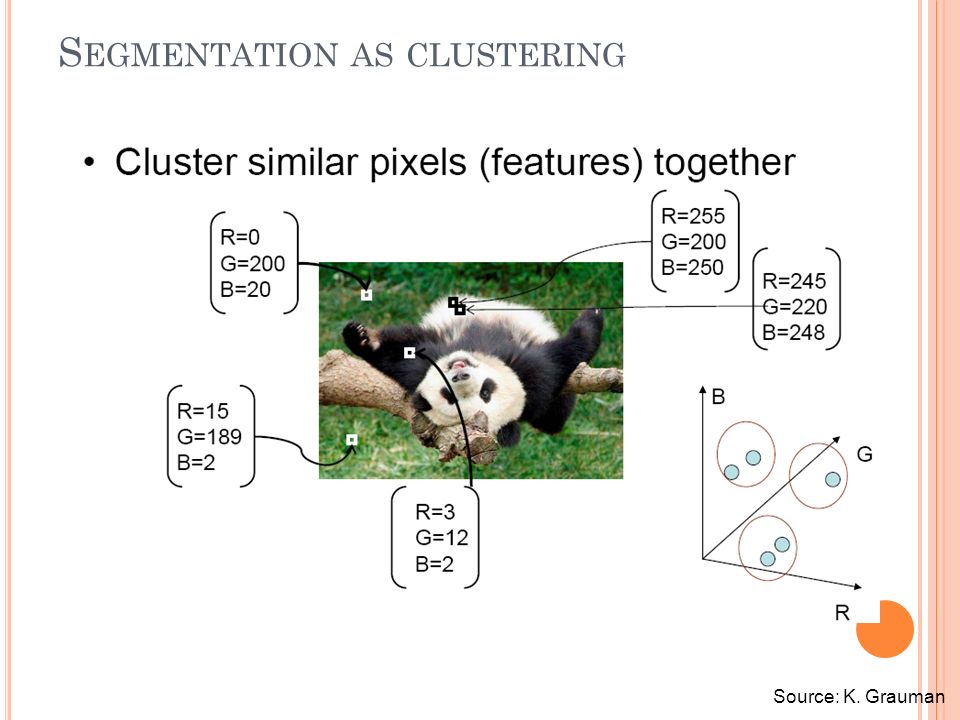 SEGMENTATION AS CLUSTERING

• Cluster similar pixels (features) together

R=0
G=200
B=20

R=255
G=200
B=250

R=245
G=220
B=248

R=15
G=189
B=2

R=3
G=12
B=2

B

G

R

Source: K. Grauman